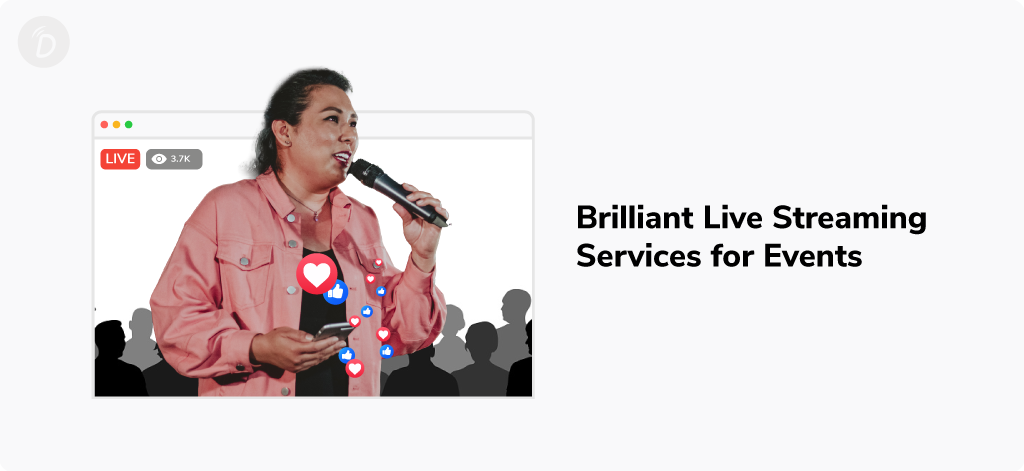 LIVE 3.7K

Brilliant Live Streaming Services for Events